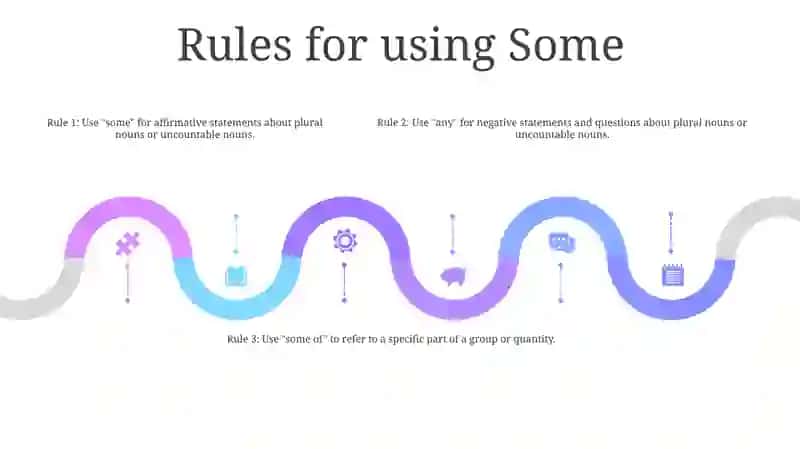 Rules for using Some

Rule 1: Use "some" for affirmative statements about plural nouns or uncountable nouns.

Rule 2: Use "any" for negative statements and questions about plural nouns or uncountable nouns.

Rule 3: Use "some of" to refer to a specific part of a group or quantity.